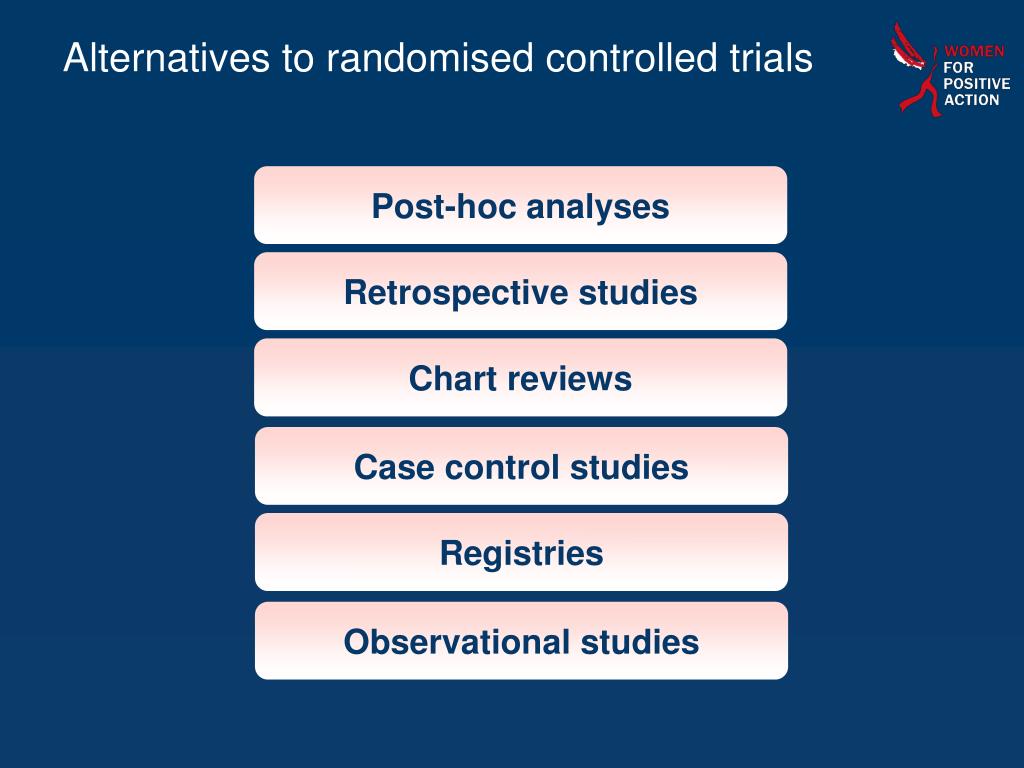 Alternatives to randomised controlled trials

WOMEN FOR POSITIVE ACTION

Post-hoc analyses

Retrospective studies

Chart reviews

Case control studies

Registries

Observational studies